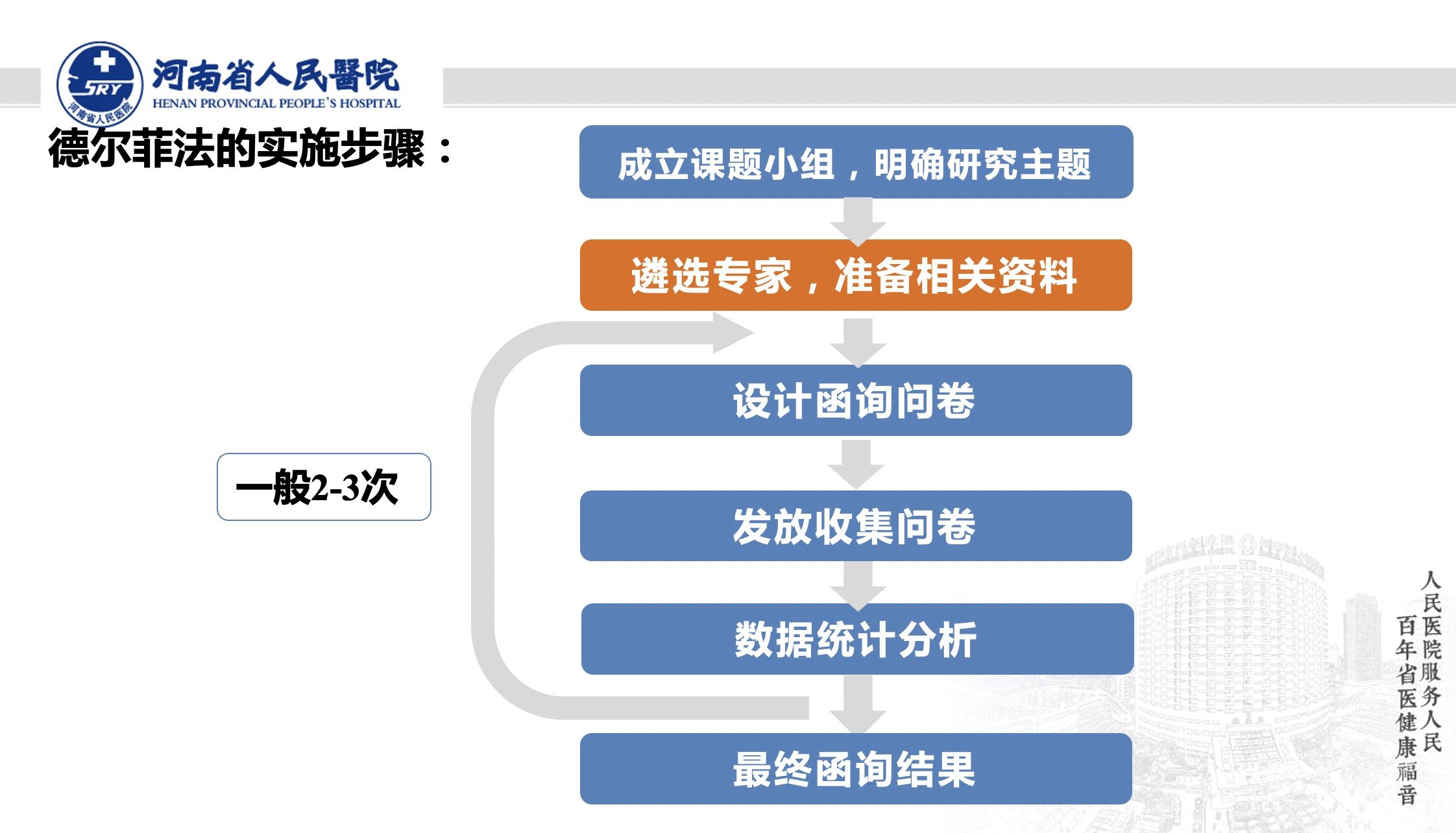 SRY 河南省人民医院

河南省人民醫院
HENAN PROVINCIAL PEOPLE'S HOSPITAL

德尔菲法的实施步骤：

成立课题小组，明确研究主题

遴选专家，准备相关资料

设计函询问卷

发放收集问卷

数据统计分析

最终函询结果

一般2-3次

人民医院服务人民

百年省医健康福音